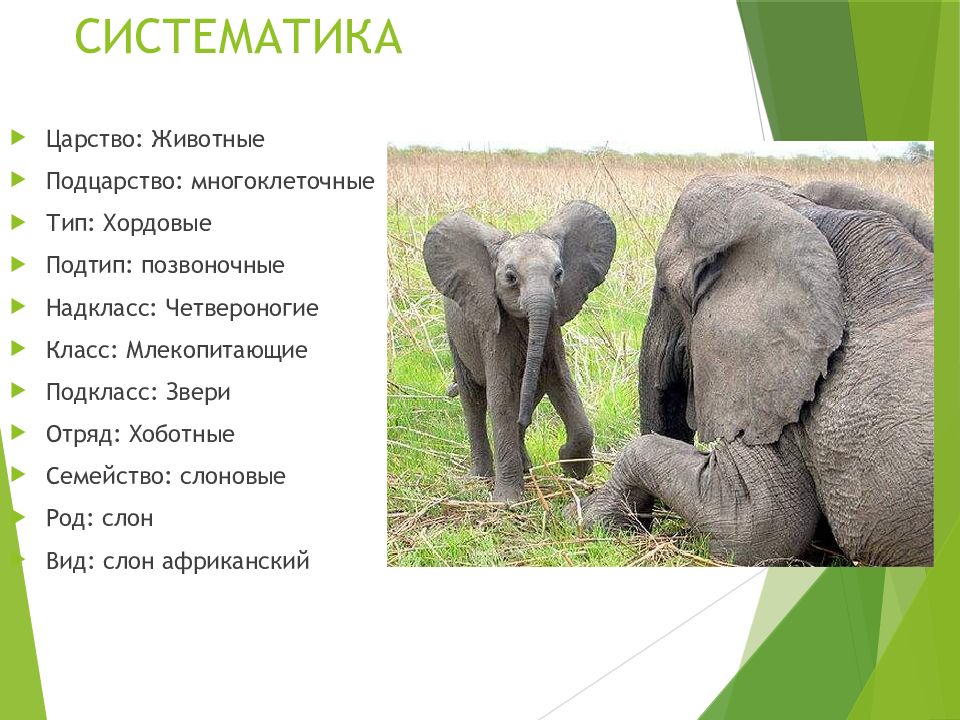 СИСТЕМАТИКА

Царство: Животные
Подцарство: многоклеточные
Тип: Хордовые
Подтип: позвоночные
Надкласс: Четвероногие
Класс: Млекопитающие
Подкласс: Звери
Отряд: Хоботные
Семейство: слоновые
Род: слон
Вид: слон африканский